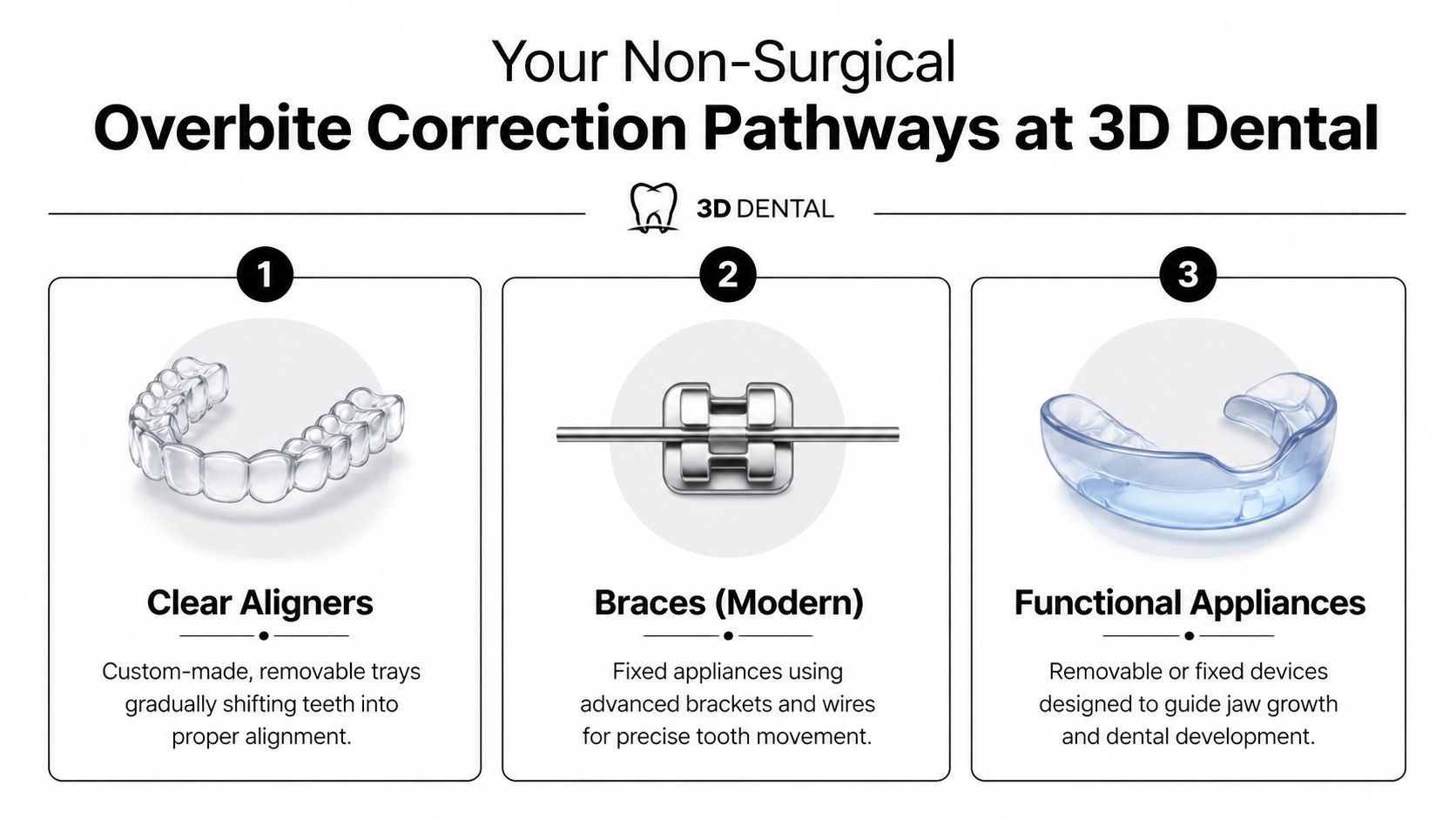 Your Non-Surgical
Overbite Correction Pathways at 3D Dental

3D DENTAL

1

Clear Aligners

Custom-made, removable trays gradually shifting teeth into proper alignment.

2

Braces (Modern)

Fixed appliances using advanced brackets and wires for precise tooth movement.

3

Functional Appliances

Removable or fixed devices designed to guide jaw growth and dental development.